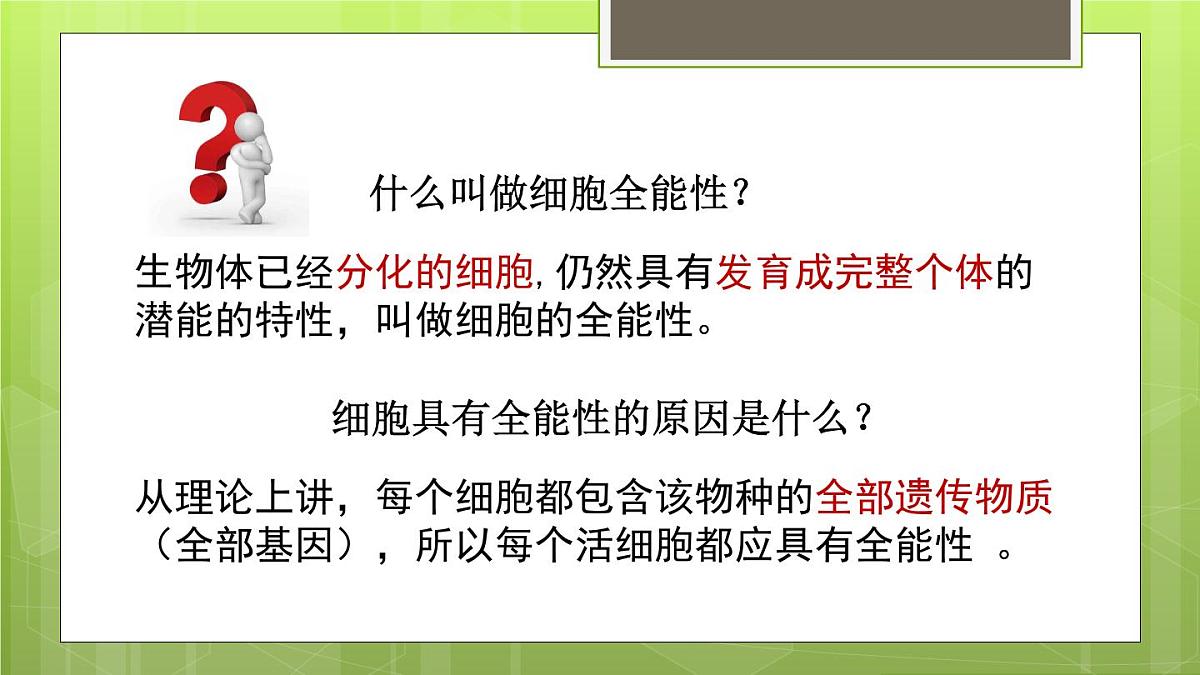 什么叫做细胞全能性？

生物体已经分化的细胞,仍然具有发育成完整个体的潜能的特性，叫做细胞的全能性。

细胞具有全能性的原因是什么？

从理论上讲，每个细胞都包含该物种的全部遗传物质（全部基因），所以每个活细胞都应具有全能性 。